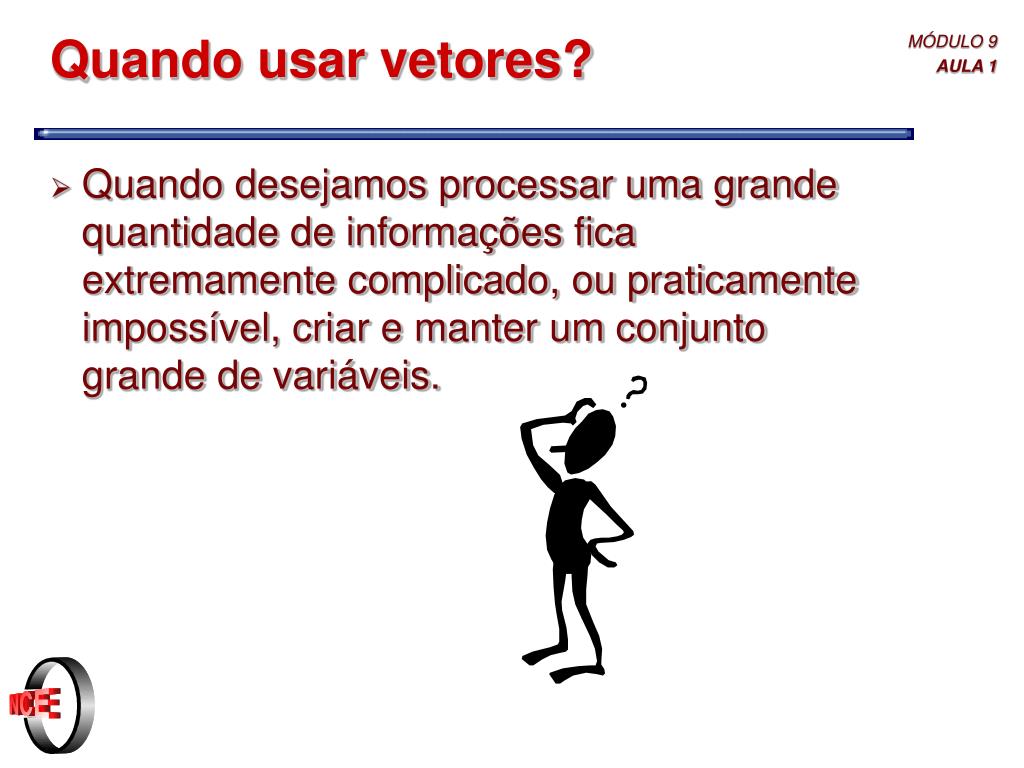 Quando usar vetores?

MÓDULO 9
AULA 1

➢ Quando desejamos processar uma grande quantidade de informações fica extremamente complicado, ou praticamente impossível, criar e manter um conjunto grande de variáveis.

?

NCE